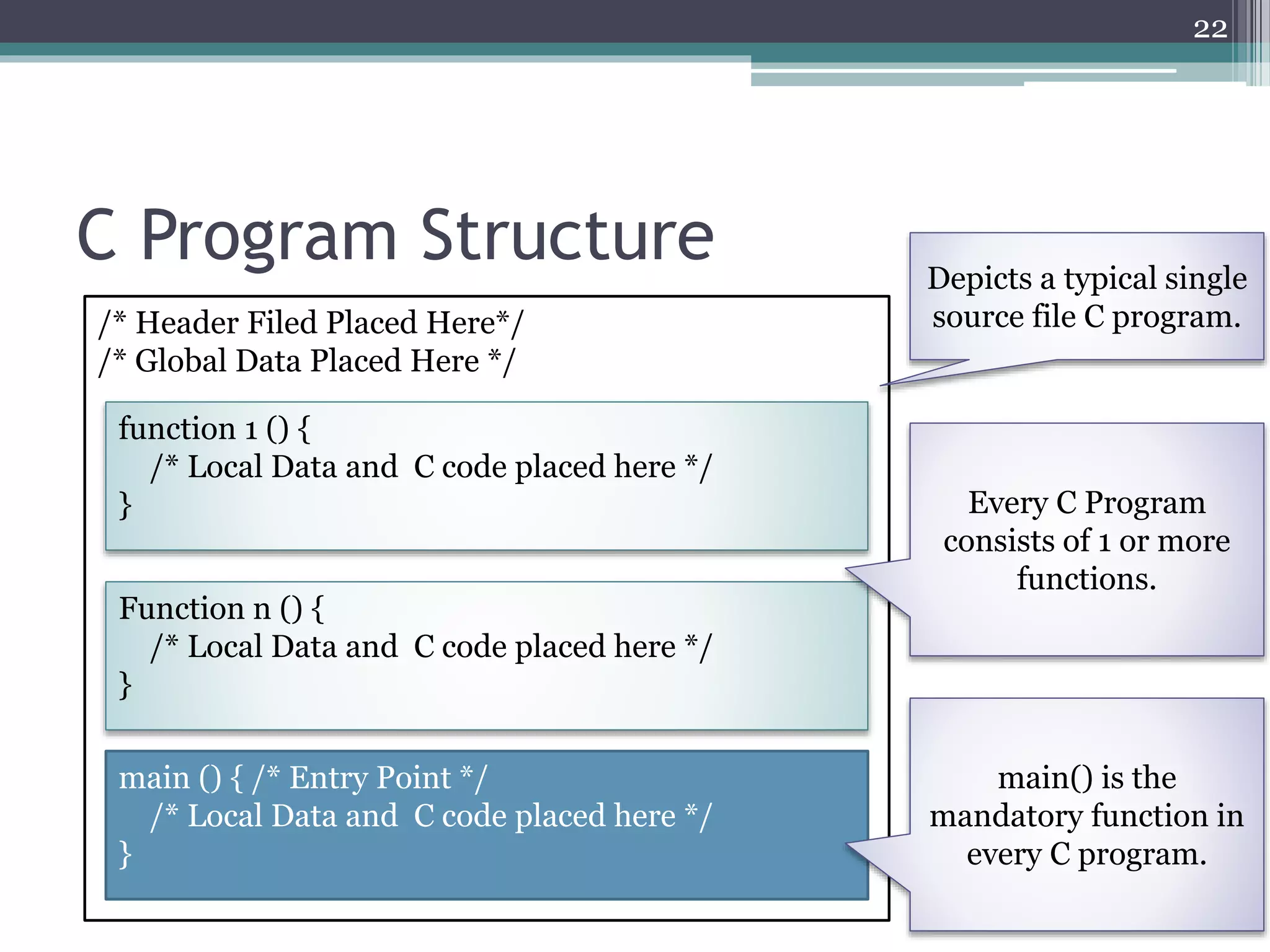 22

C Program Structure

/* Header Filed Placed Here*/
/* Global Data Placed Here */

function 1 () {
/* Local Data and C code placed here */
}

Function n () {
/* Local Data and C code placed here */
}

main () { /* Entry Point */
/* Local Data and C code placed here */
}

Depicts a typical single source file C program.

Every C Program consists of 1 or more functions.

main() is the mandatory function in every C program.